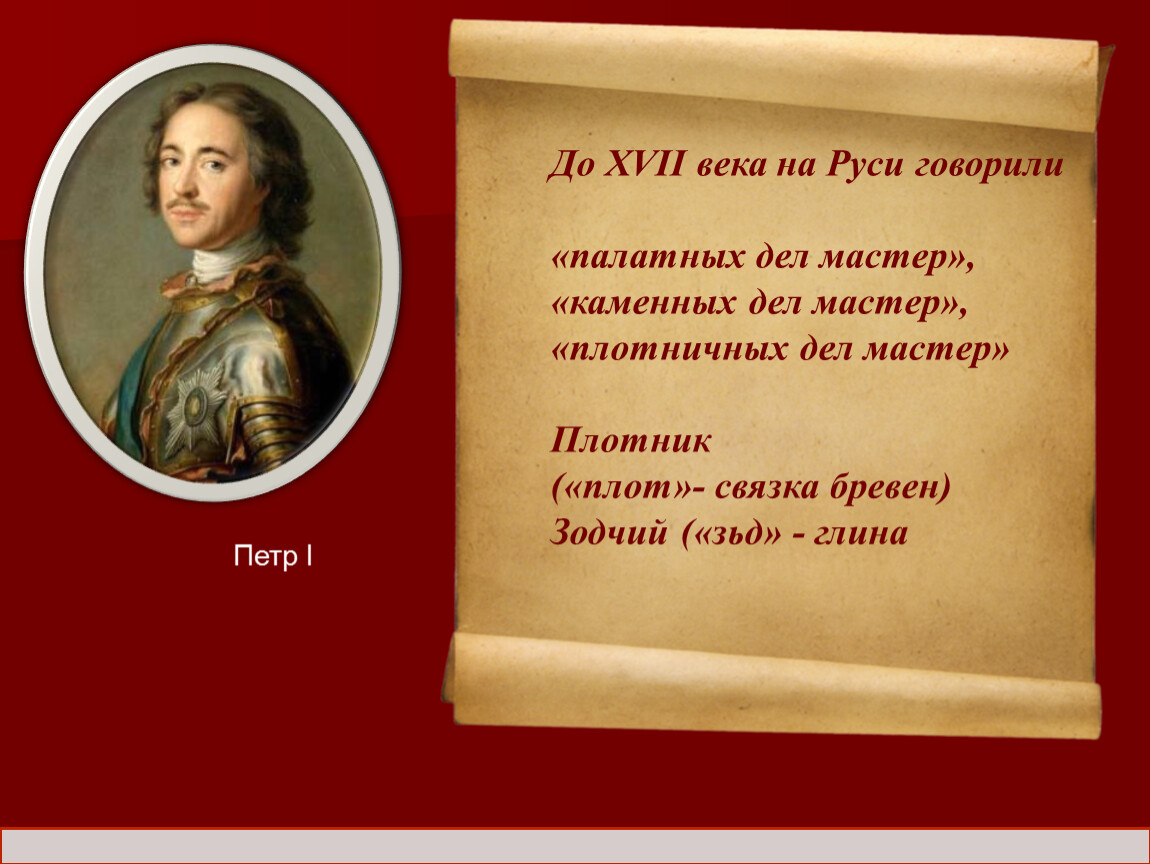 Петр I

До XVII века на Руси говорили

«палатных дел мастер»,
«каменных дел мастер»,
«плотничных дел мастер»

Плотник
(«плот»- связка бревен)
Зодчий («зьд» - глина